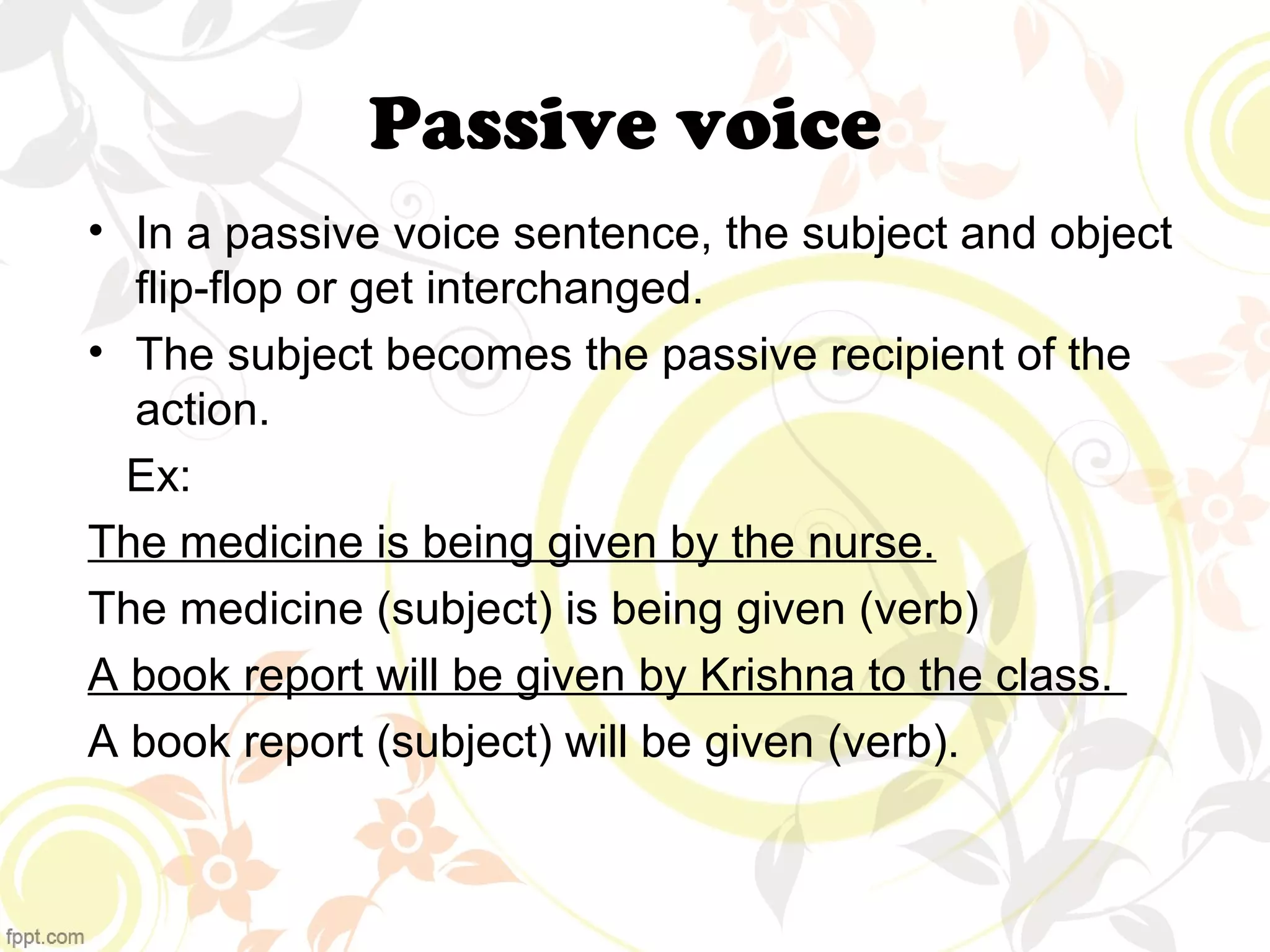 Passive voice

• In a passive voice sentence, the subject and object flip-flop or get interchanged.
• The subject becomes the passive recipient of the action.

Ex:

The medicine is being given by the nurse.

The medicine (subject) is being given (verb)

A book report will be given by Krishna to the class.

A book report (subject) will be given (verb).

fppt.com